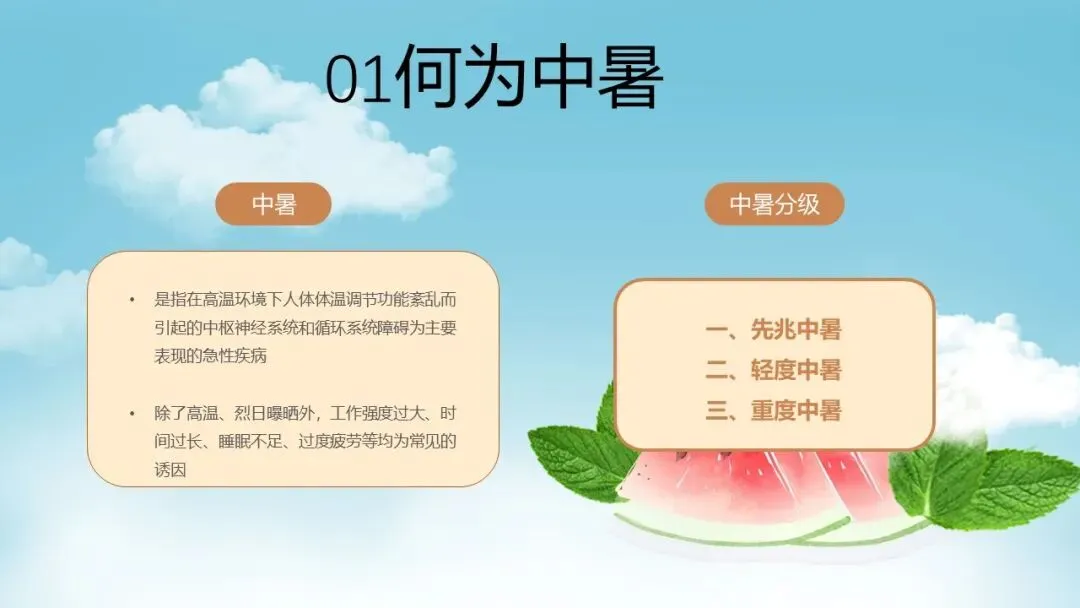 01何为中暑

中暑

• 是指在高温环境下人体体温调节功能紊乱而引起的中枢神经系统和循环系统障碍为主要表现的急性疾病

• 除了高温、烈日曝晒外，工作强度过大、时间过长、睡眠不足、过度疲劳等均为常见的诱因

中暑分级

一、先兆中暑
二、轻度中暑
三、重度中暑